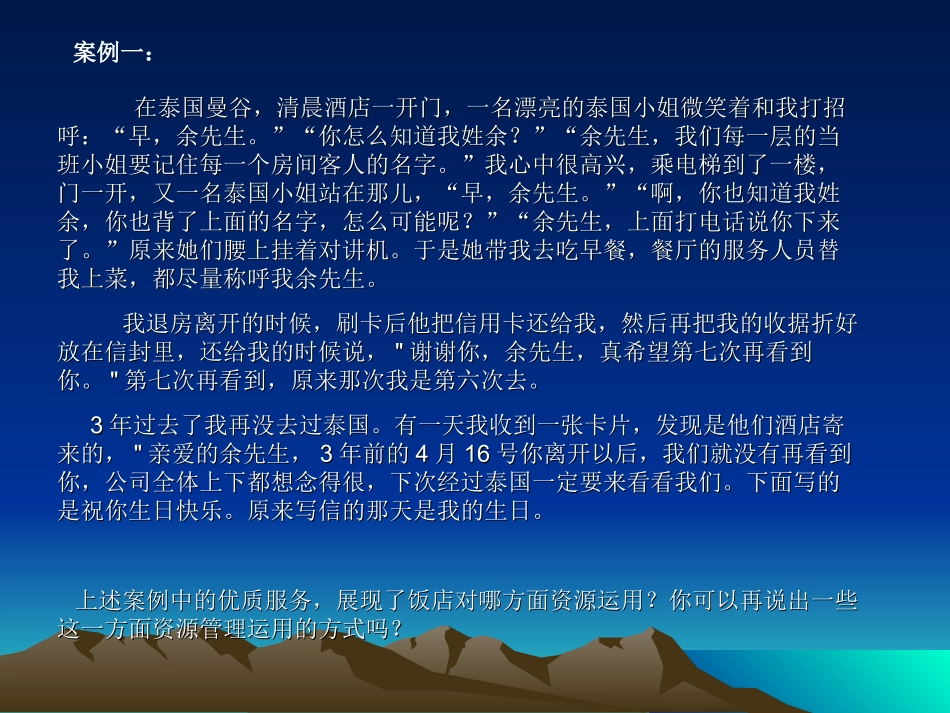 案例一：

在泰国曼谷，清晨酒店一开门，一名漂亮的泰国小姐微笑着和我打招呼：“早，余先生。”“你怎么知道我姓余？”“余先生，我们每一层的当班小姐要记住每一个房间客人的名字。”我心中很高兴，乘电梯到了一楼，门一开，又一名泰国小姐站在那儿，“早，余先生。”“啊，你也知道我姓余，你也背了上面的名字，怎么可能呢？”“余先生，上面打电话说你下来了。”原来她们腰上挂着对讲机。于是她带我去吃早餐，餐厅的服务人员替我上菜，都尽量称呼我余先生。

我退房离开的时候，刷卡后他把信用卡还给我，然后再把我的收据折好放在信封里，还给我的时候说，"谢谢你，余先生，真希望第七次再看到你。"第七次再看到，原来那次我是第六次去。

3 年过去了我再没去过泰国。有一天我收到一张卡片，发现是他们酒店寄来的，"亲爱的余先生， 3 年前的 4 月 16 号你离开以后，我们就没有再看到你，公司全体上下都想念得很，下次经过泰国一定要来看看我们。下面写的是祝你生日快乐。原来写信的那天是我的生日。

上述案例中的优质服务，展现了饭店对哪方面资源运用？你可以再说出一些这一方面资源管理运用的方式吗？